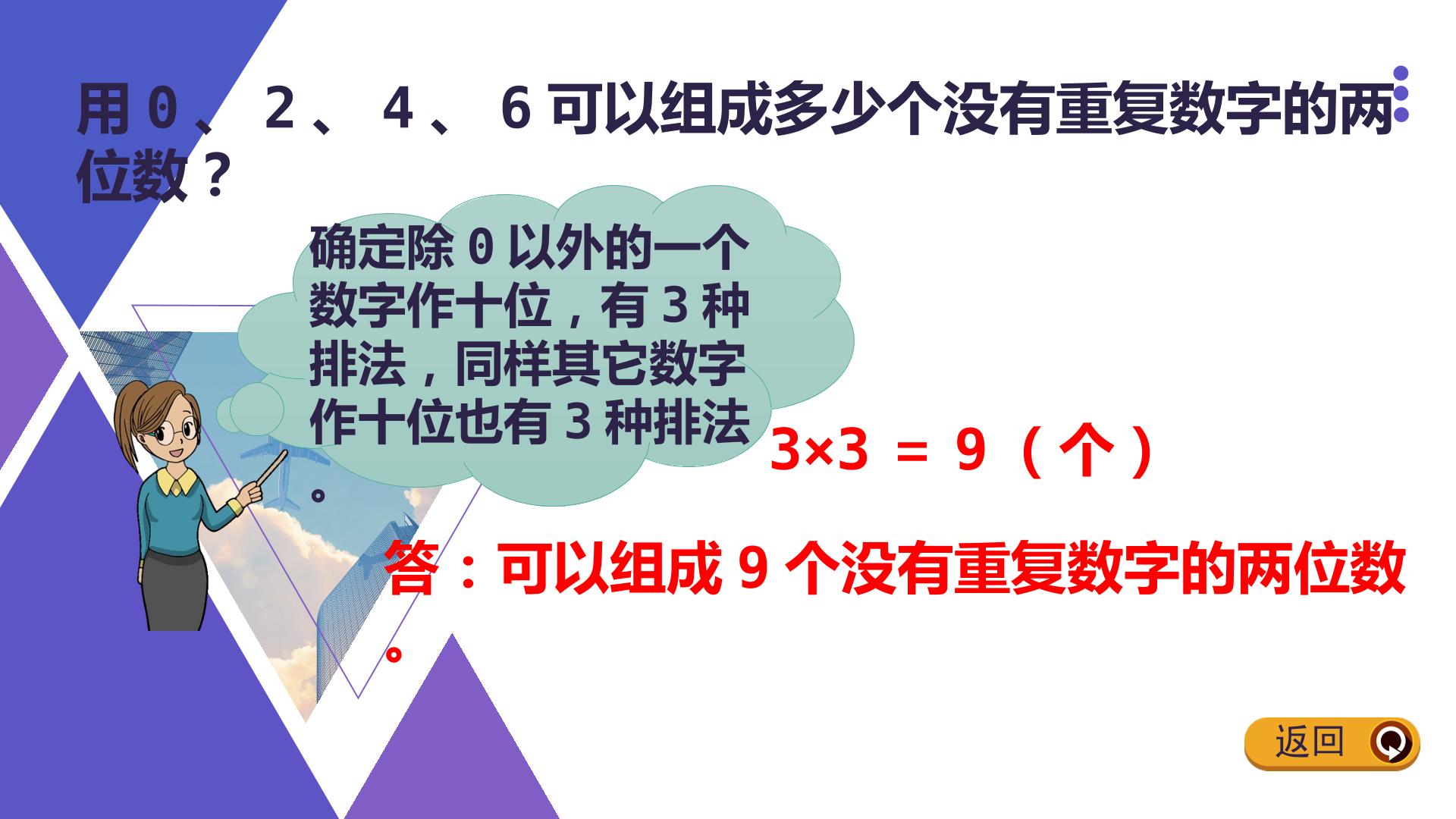 用 0 、 2 、 4 、 6 可以组成多少个没有重复数字的两位数？

确定除 0 以外的一个数字作十位，有 3 种排法，同样其它数字作十位也有 3 种排法。

$3×3 = 9$（个）

答：可以组成 9 个没有重复数字的两位数。

返回